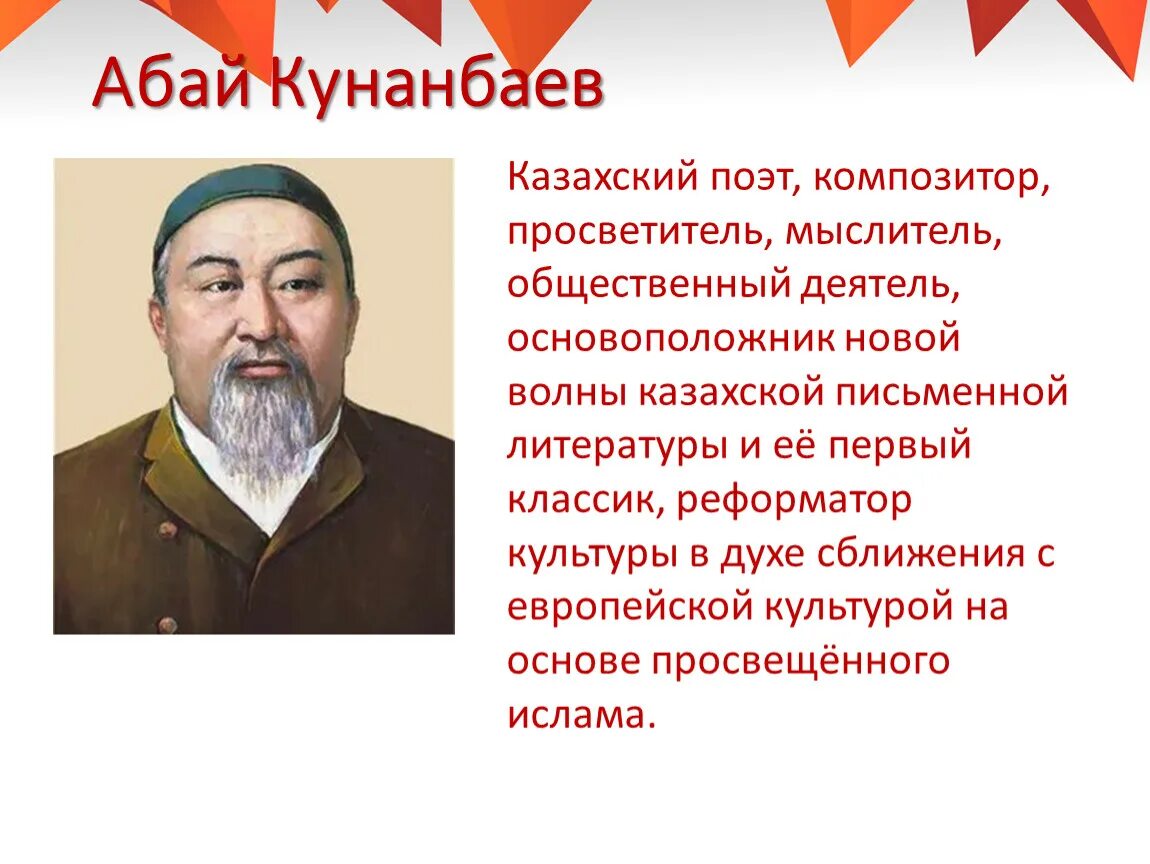 Абай Кунанбаев

Казахский поэт, композитор, просветитель, мыслитель, общественный деятель, основоположник новой волны казахской письменной литературы и её первый классик, реформатор культуры в духе сближения с европейской культурой на основе просвещённого ислама.